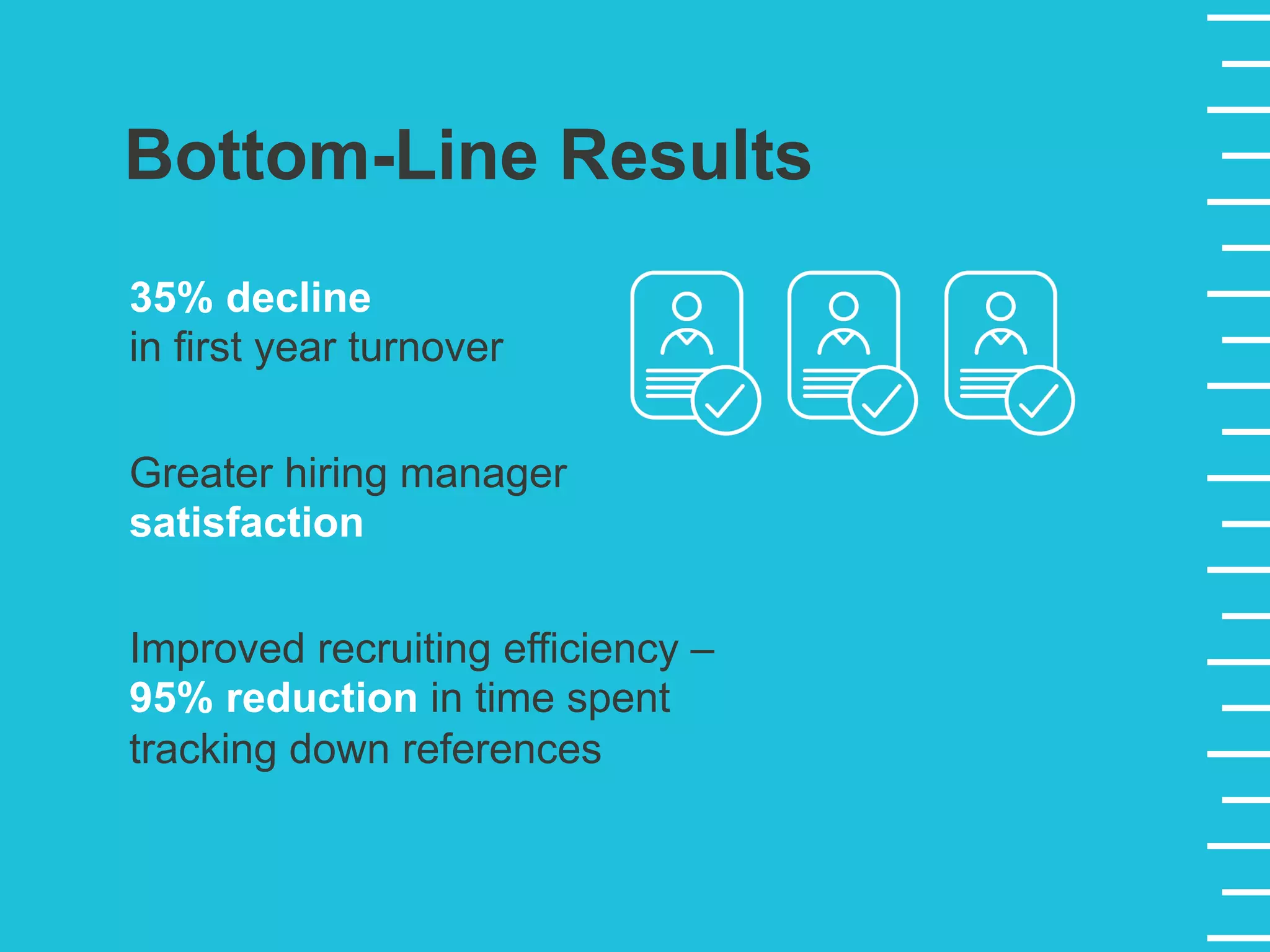 Bottom-Line Results

35% decline
in first year turnover

Greater hiring manager
satisfaction

Improved recruiting efficiency –
95% reduction in time spent
tracking down references